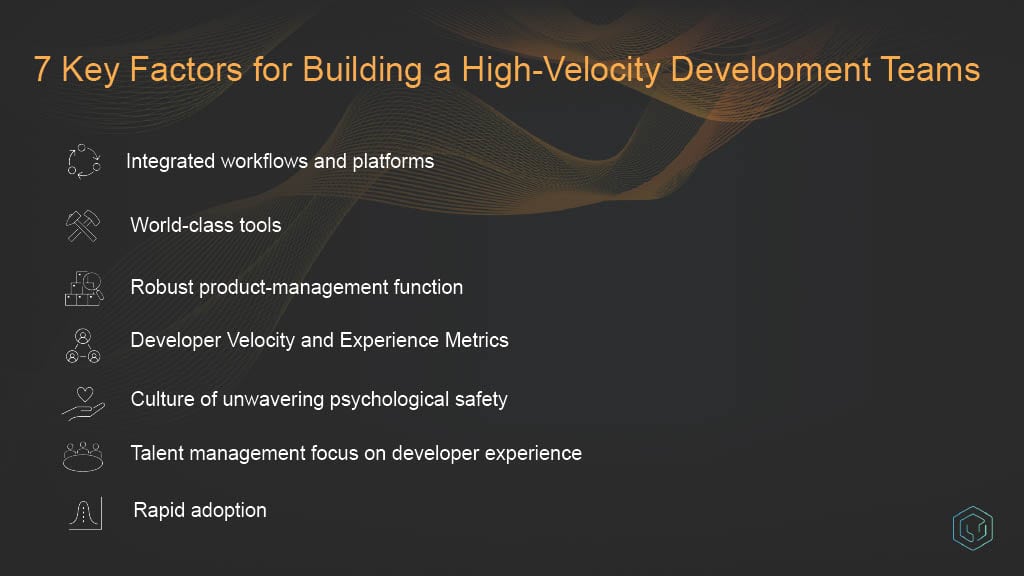 7 Key Factors for Building a High-Velocity Development Teams

Integrated workflows and platforms

World-class tools

Robust product-management function

Developer Velocity and Experience Metrics

Culture of unwavering psychological safety

Talent management focus on developer experience

Rapid adoption